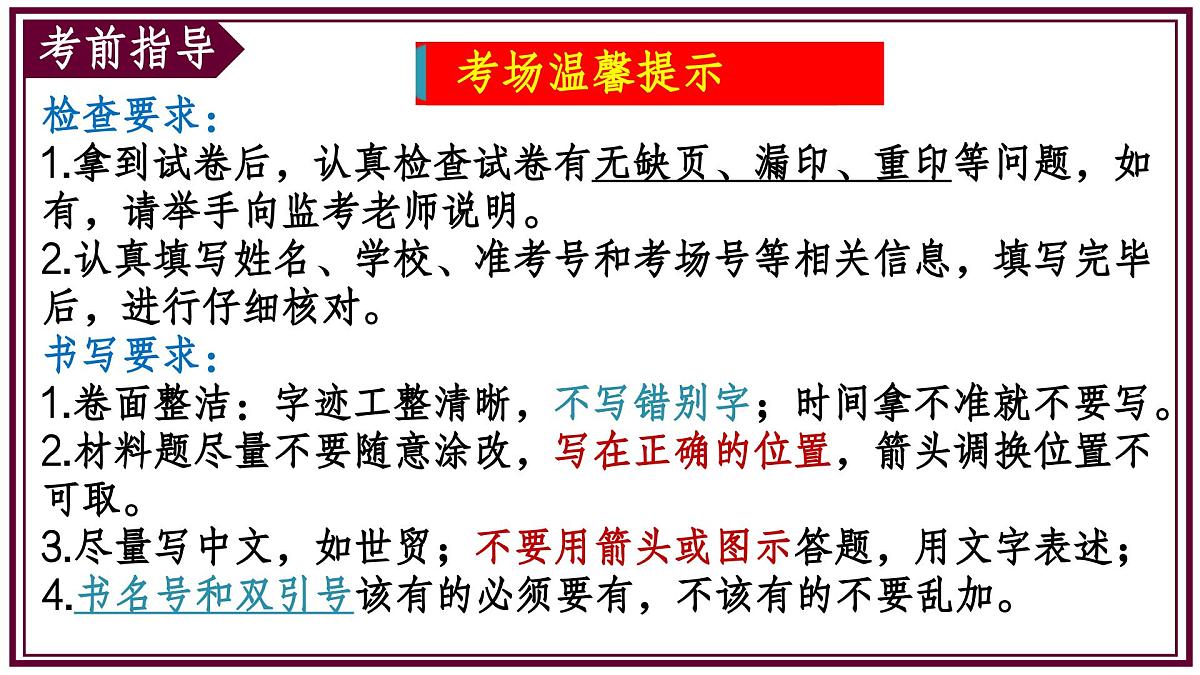 考前指导

考场温馨提示

检查要求：
1.拿到试卷后，认真检查试卷有无缺页、漏印、重印等问题，如有，请举手向监考老师说明。
2.认真填写姓名、学校、准考号和考场号等相关信息，填写完毕后，进行仔细核对。

书写要求：
1.卷面整洁：字迹工整清晰，不写错别字；时间拿不准就不要写。
2.材料题尽量不要随意涂改，写在正确的位置，箭头调换位置不可取。
3.尽量写中文，如世贸；不要用箭头或图示答题，用文字表述；
4.书名号和双引号该有的必须要有，不该有的不要乱加。